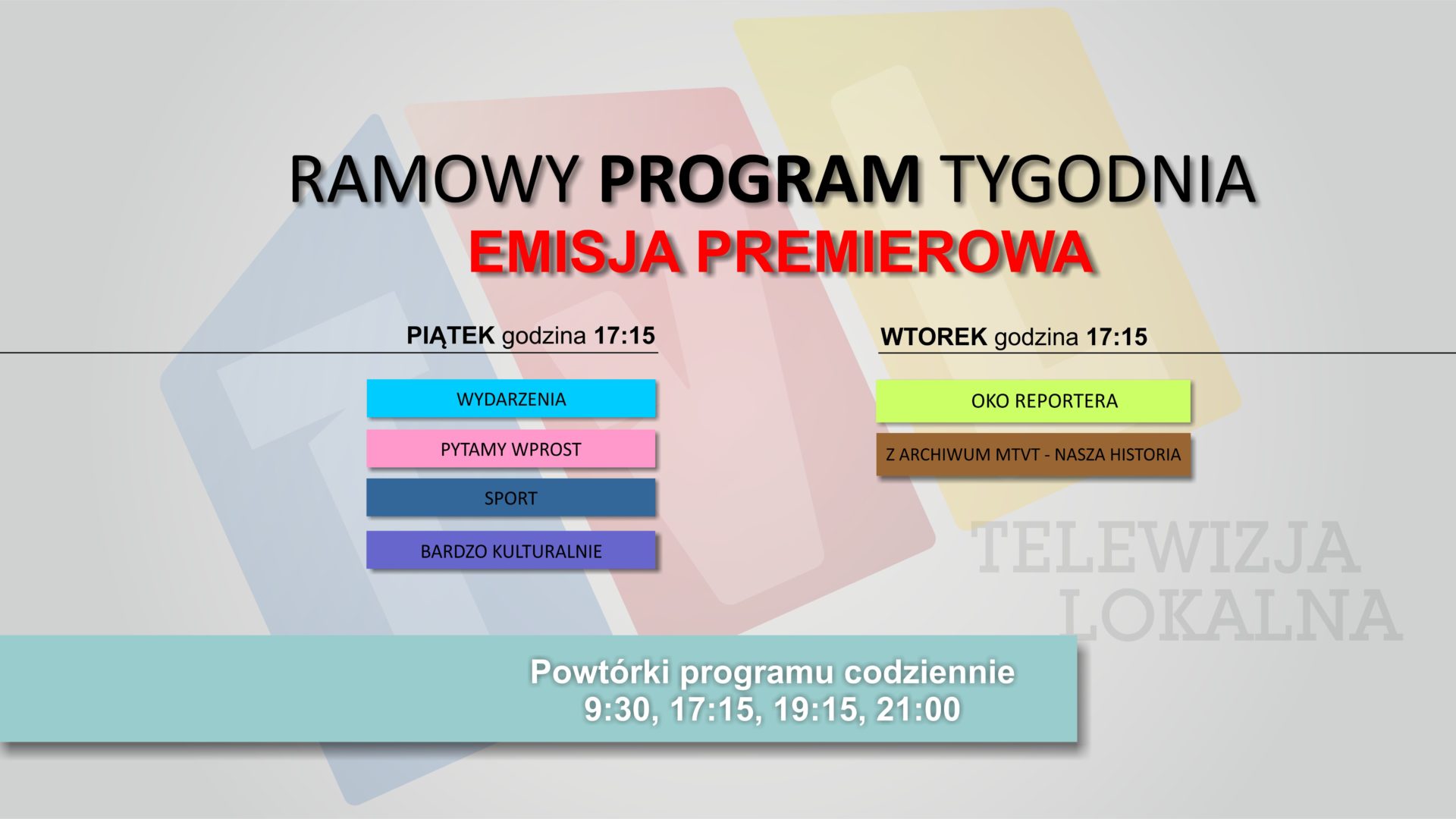 RAMOWY PROGRAM TYGODNIA
EMISJA PREMIEROWA

PIĄTEK godzina 17:15

WYDARZENIA

PYTAMY WPROST

SPORT

BARDZO KULTURALNIE

WTOREK godzina 17:15

OKO REPORTERA

Z ARCHIWUM MTVT - NASZA HISTORIA

TELEWIZJA LOKALNA

Powtórki programu codziennie
9:30, 17:15, 19:15, 21:00